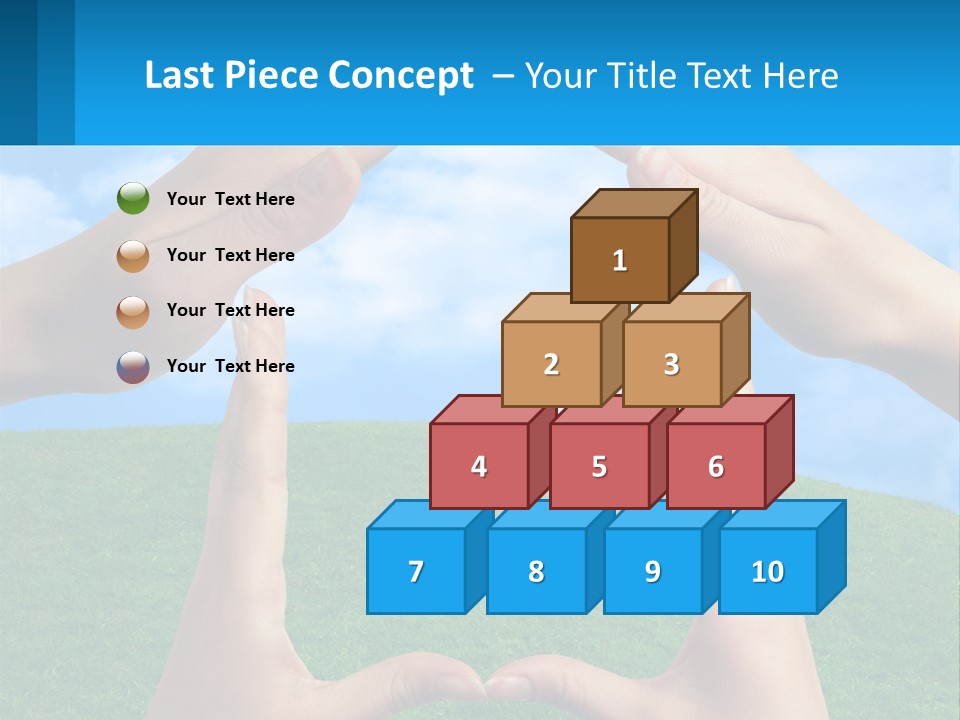 Last Piece Concept – Your Title Text Here

Your Text Here

Your Text Here

Your Text Here

Your Text Here

1

2

3

4

5

6

7

8

9

10